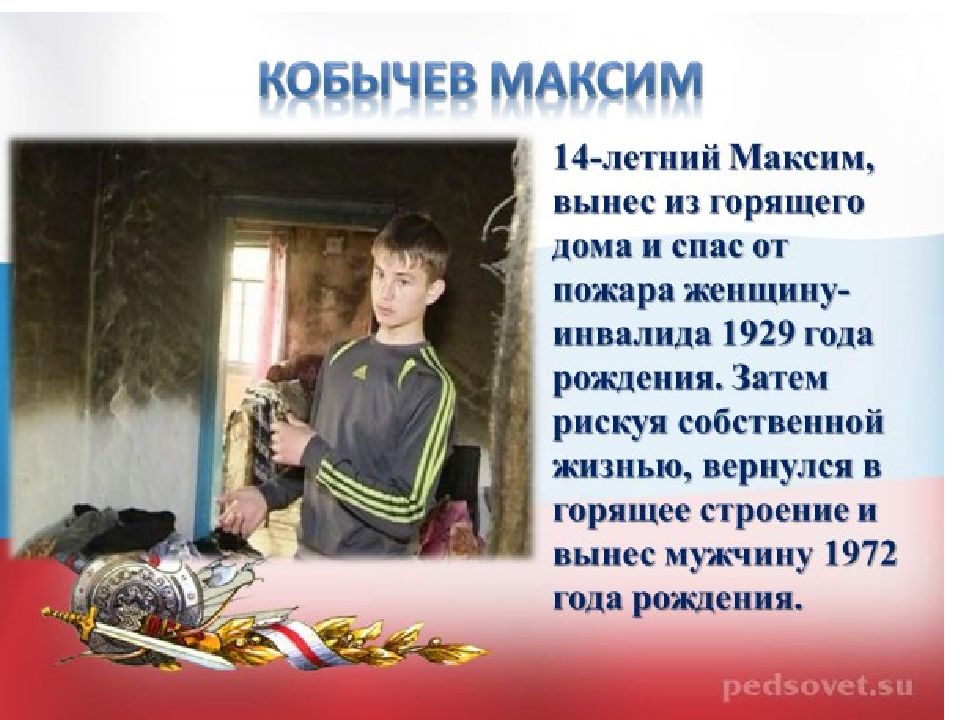 КОБЫЧЕВ МАКСИМ

14-летний Максим, вынес из горящего дома и спас от пожара женщину-инвалида 1929 года рождения. Затем рискуя собственной жизнью, вернулся в горящее строение и вынес мужчину 1972 года рождения.

pedsovet.su